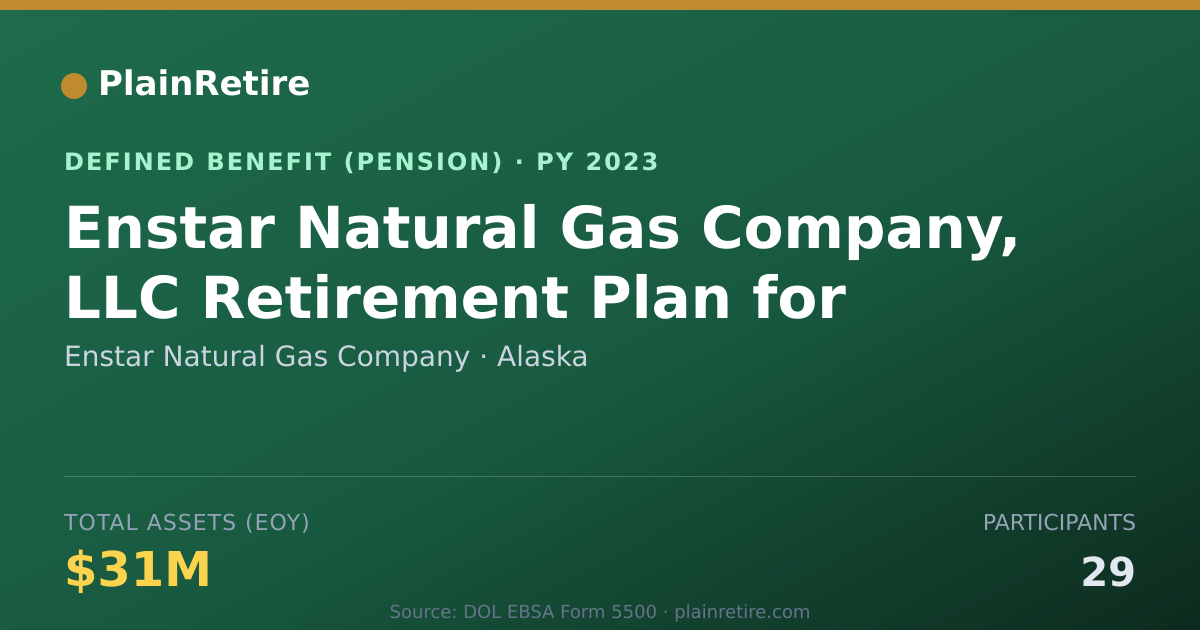 PlainRetire

DEFINED BENEFIT (PENSION) · PY 2023

Enstar Natural Gas Company, LLC Retirement Plan for

Enstar Natural Gas Company · Alaska

TOTAL ASSETS (EOY)

$31M

PARTICIPANTS

29

Source: DOL EBSA Form 5500 · plainretire.com